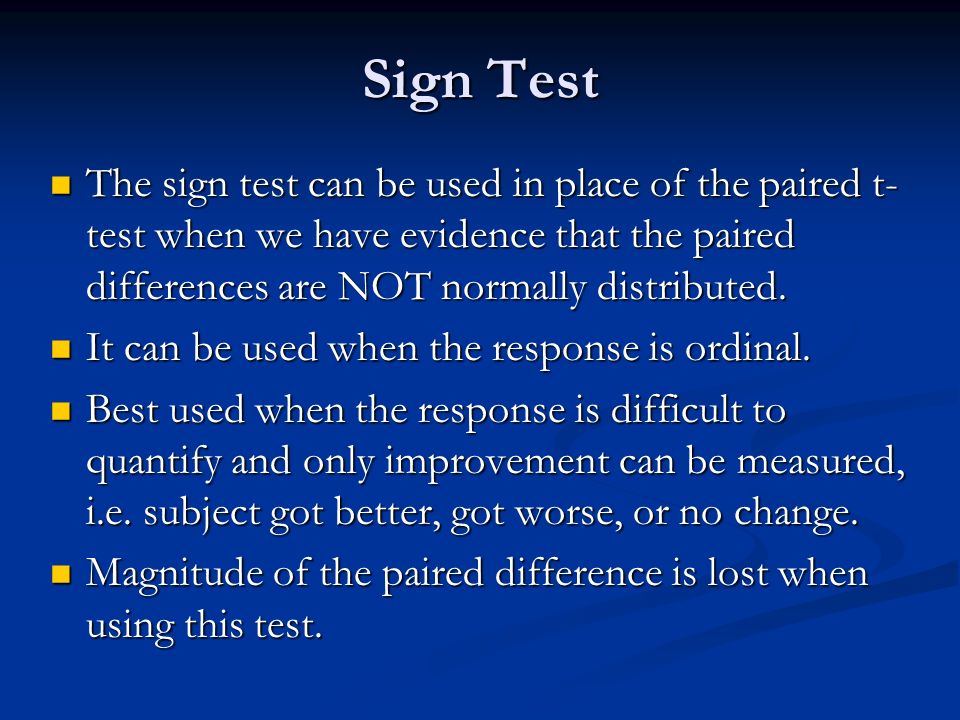 Sign Test

- The sign test can be used in place of the paired t-test when we have evidence that the paired differences are NOT normally distributed.
- It can be used when the response is ordinal.
- Best used when the response is difficult to quantify and only improvement can be measured, i.e. subject got better, got worse, or no change.
- Magnitude of the paired difference is lost when using this test.